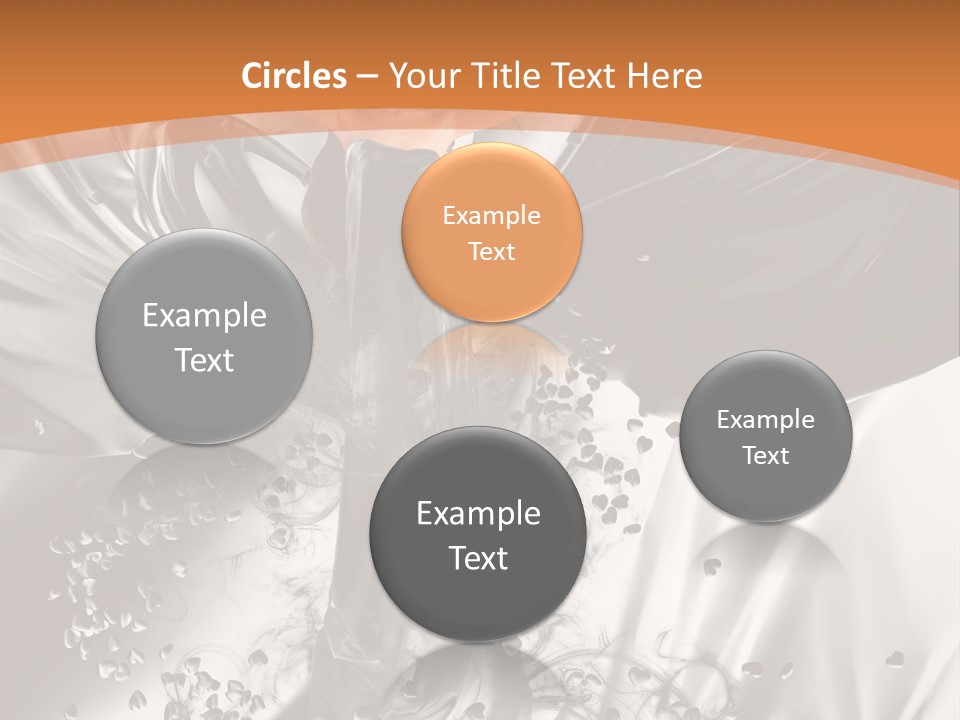 Circles – Your Title Text Here

Example Text

Example Text

Example Text

Example Text